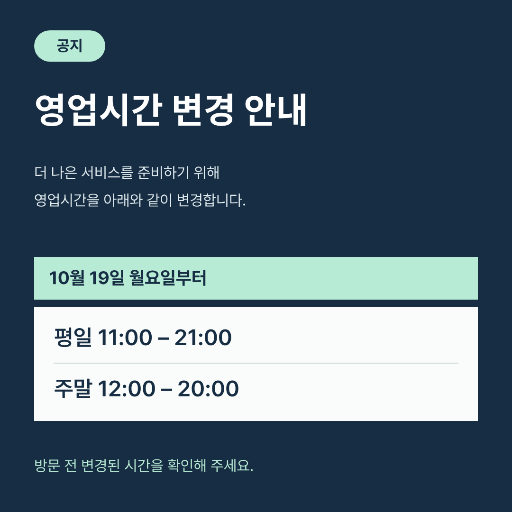 공지

영업시간 변경 안내

더 나은 서비스를 준비하기 위해
영업시간을 아래와 같이 변경합니다.

10월 19일 월요일부터

평일 11:00 – 21:00

주말 12:00 – 20:00

방문 전 변경된 시간을 확인해 주세요.